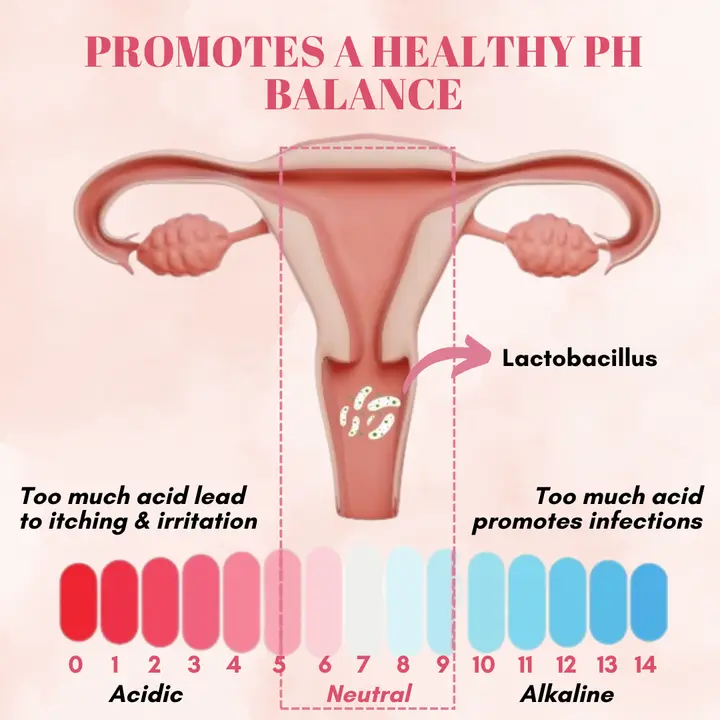 PROMOTES A HEALTHY PH BALANCE

Lactobacillus

Too much acid lead to itching & irritation

Too much acid promotes infections

0 1 2 3 4 5 6 7 8 9 10 11 12 13 14

Acidic

Neutral

Alkaline